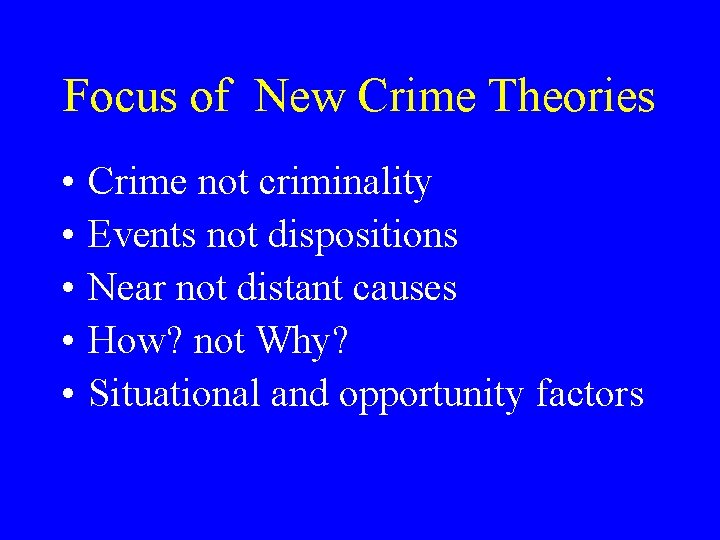 Focus of New Crime Theories

• Crime not criminality
• Events not dispositions
• Near not distant causes
• How? not Why?
• Situational and opportunity factors